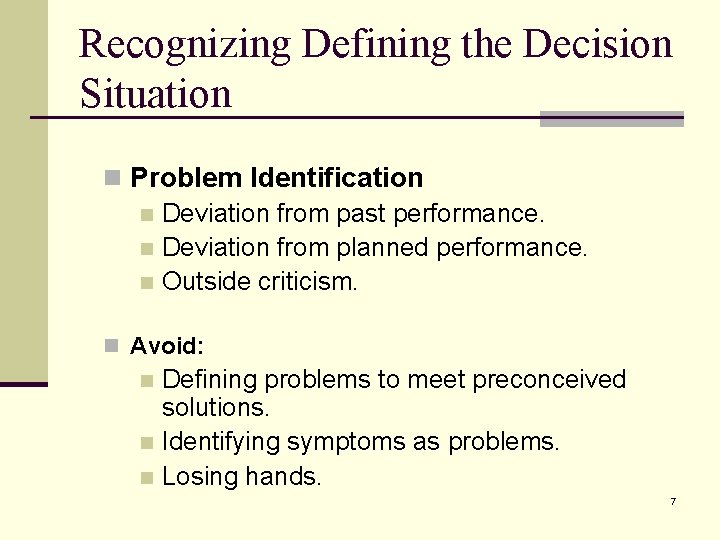 Recognizing Defining the Decision Situation

Problem Identification
Deviation from past performance.
Deviation from planned performance.
Outside criticism.

Avoid:
Defining problems to meet preconceived solutions.
Identifying symptoms as problems.
Losing hands.

7